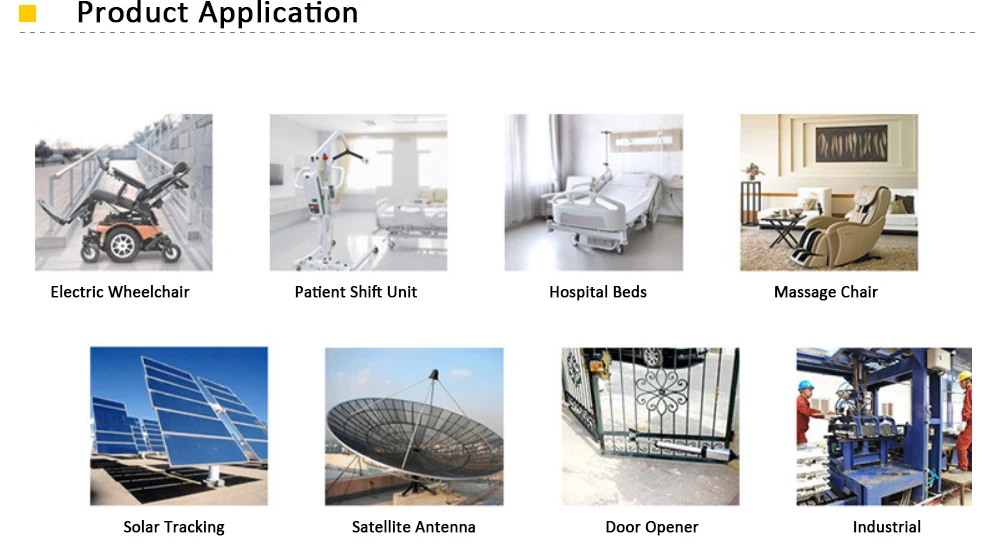 Product Application

Electric Wheelchair

Patient Shift Unit

Hospital Beds

Massage Chair

Solar Tracking

Satellite Antenna

Door Opener

Industrial